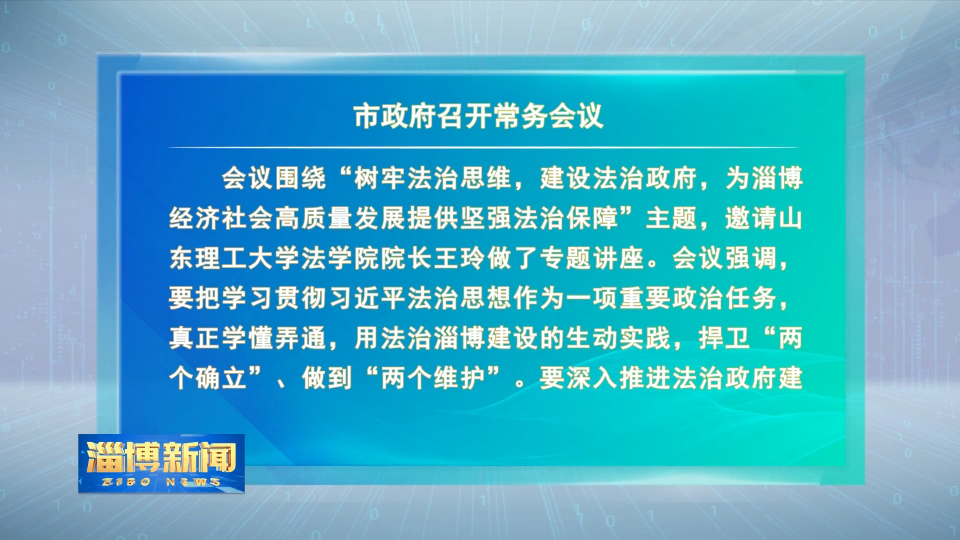 市政府召开常务会议

会议围绕“树牢法治思维，建设法治政府，为淄博经济社会高质量发展提供坚强法治保障”主题，邀请山东理工大学法学院院长王玲做了专题讲座。会议强调，要把学习贯彻习近平法治思想作为一项重要政治任务，真正学懂弄通，用法治淄博建设的生动实践，捍卫“两个确立”、做到“两个维护”。要深入推进法治政府建

淄博新闻
ZIBO NEWS